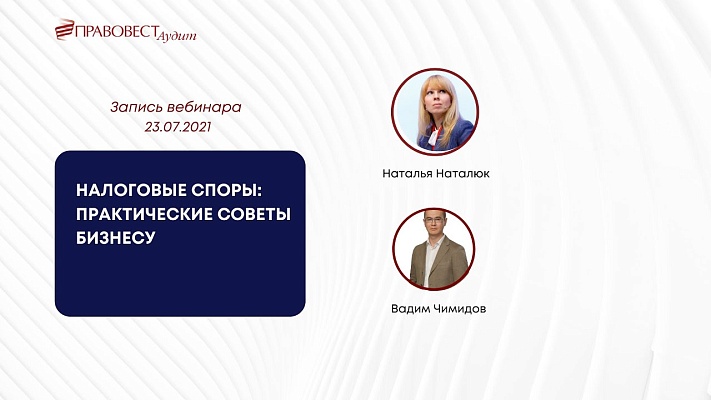 ПРАВОВЕСТ Аудит

Запись вебинара
23.07.2021

НАЛОГОВЫЕ СПОРЫ: ПРАКТИЧЕСКИЕ СОВЕТЫ БИЗНЕСУ

Наталья Наталюк

Вадим Чимидов